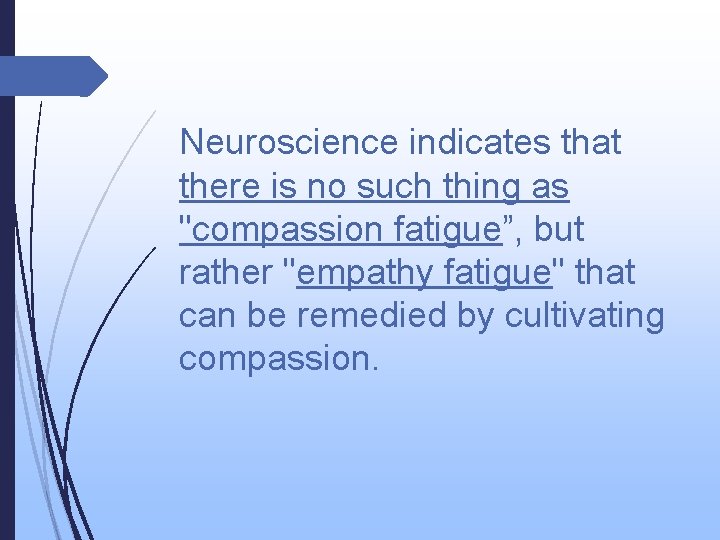 Neuroscience indicates that there is no such thing as "compassion fatigue”, but rather "empathy fatigue" that can be remedied by cultivating compassion.